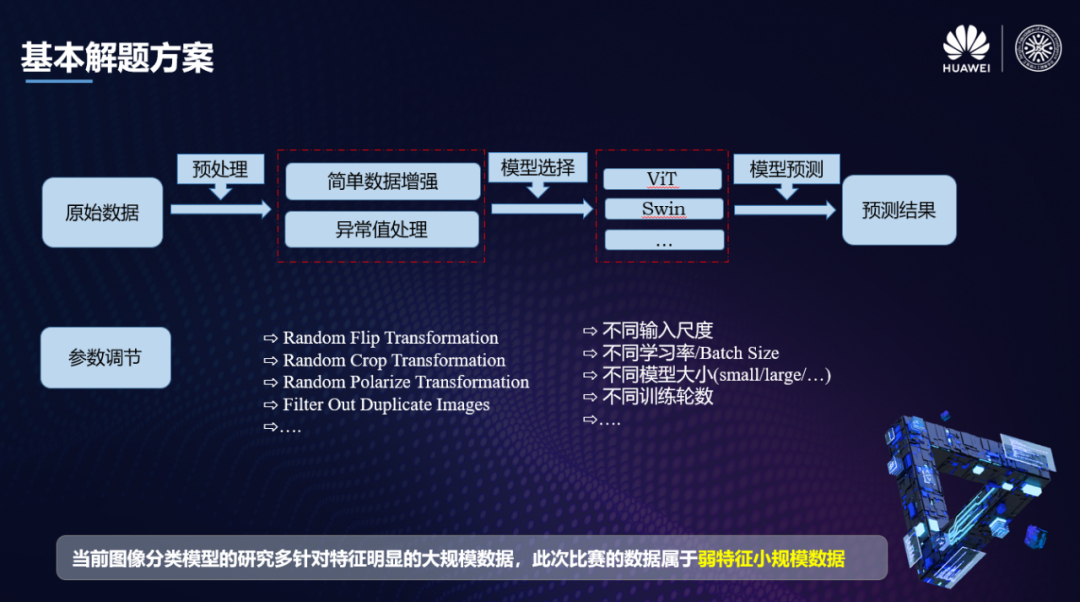 基本解题方案

HUAWEI

原始数据

预处理

简单数据增强

异常值处理

模型选择

ViT

Swin

…

模型预测

预测结果

参数调节

⇨ Random Flip Transformation
⇨ Random Crop Transformation
⇨ Random Polarize Transformation
⇨ Filter Out Duplicate Images
⇨….

⇨ 不同输入尺度
⇨ 不同学习率/Batch Size
⇨ 不同模型大小(small/large/…)
⇨ 不同训练轮数
⇨….

当前图像分类模型的研究多针对特征明显的大规模数据，此次比赛的数据属于弱特征小规模数据